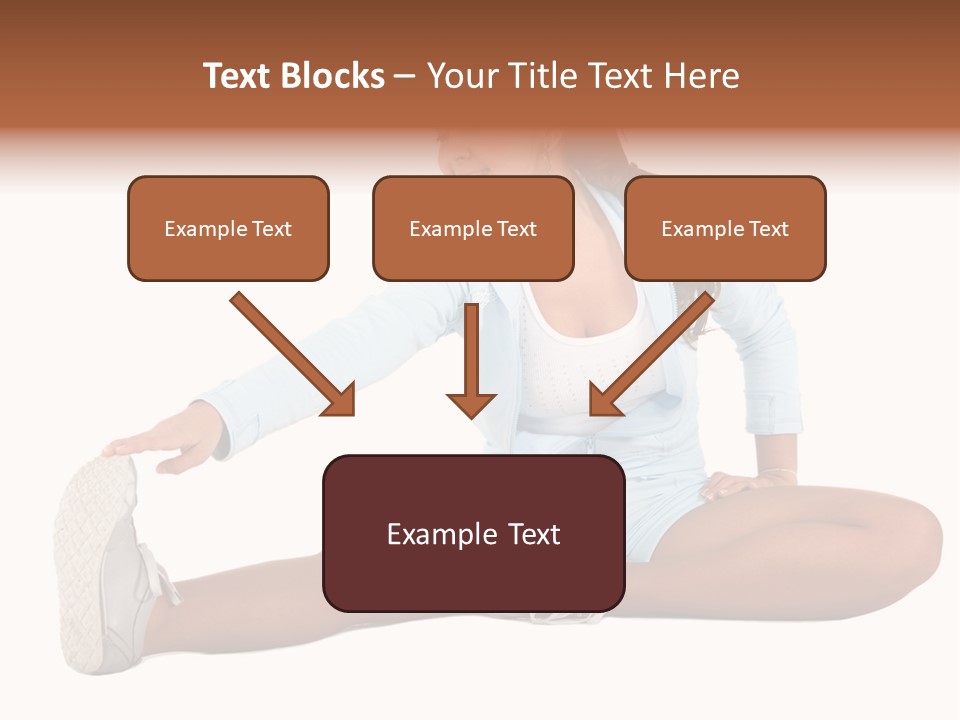 Text Blocks – Your Title Text Here

Example Text

Example Text

Example Text

Example Text